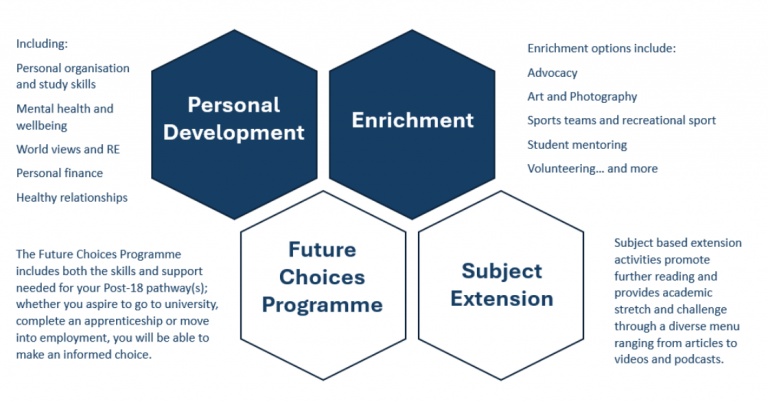 Including:

Personal organisation and study skills

Mental health and wellbeing

World views and RE

Personal finance

Healthy relationships

Personal Development

Enrichment

Enrichment options include:

Advocacy

Art and Photography

Sports teams and recreational sport

Student mentoring

Volunteering… and more

The Future Choices Programme includes both the skills and support needed for your Post-18 pathway(s); whether you aspire to go to university, complete an apprenticeship or move into employment, you will be able to make an informed choice.

Future Choices Programme

Subject Extension

Subject based extension activities promote further reading and provides academic stretch and challenge through a diverse menu ranging from articles to videos and podcasts.